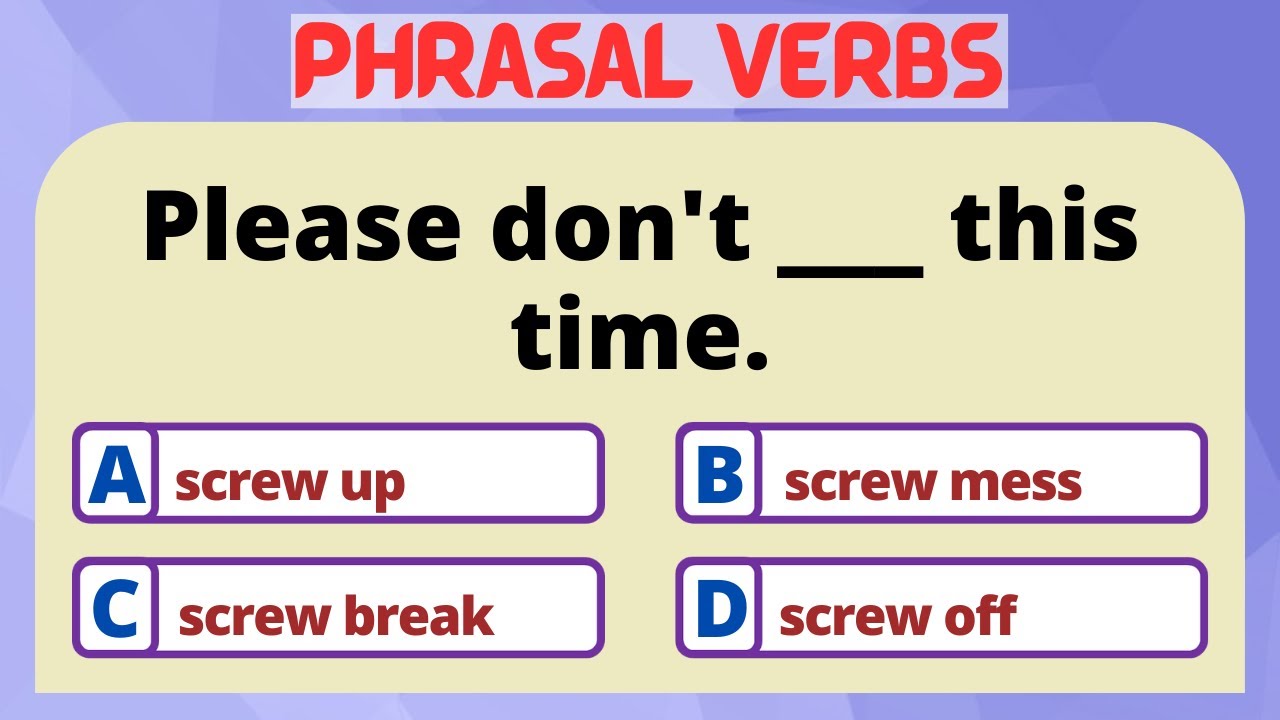 PHRASAL VERBS

Please don't ___ this time.

A screw up

B screw mess

C screw break

D screw off